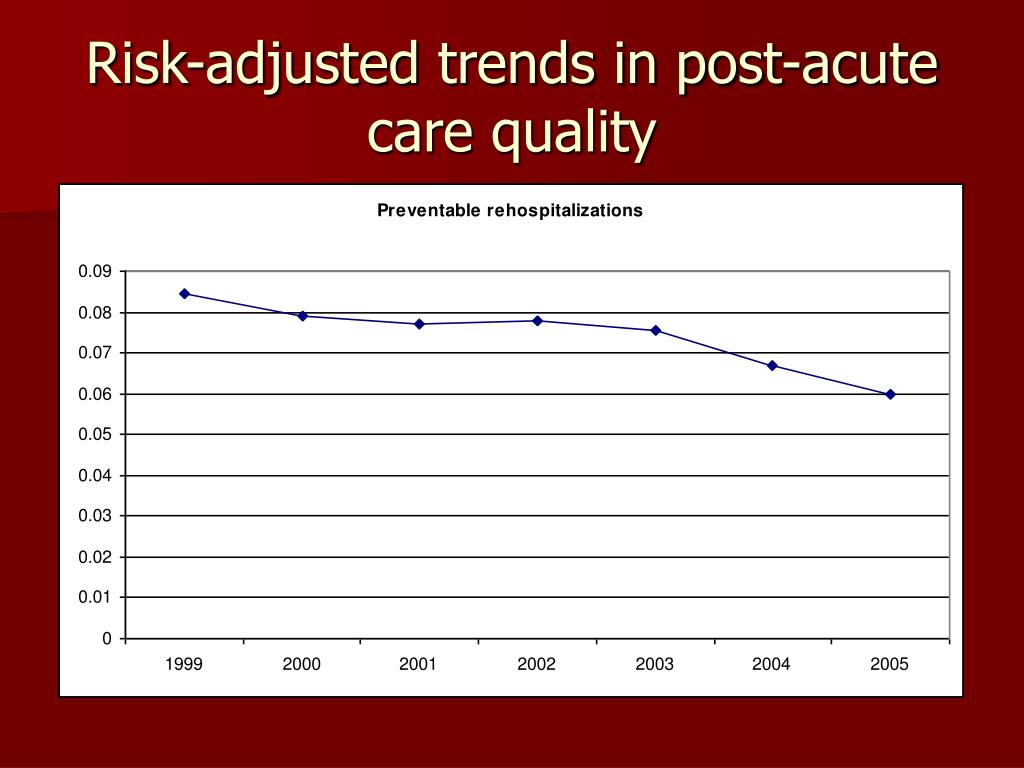 Risk-adjusted trends in post-acute care quality

Preventable rehospitalizations

0.09
0.08
0.07
0.06
0.05
0.04
0.03
0.02
0.01
0

1999 2000 2001 2002 2003 2004 2005